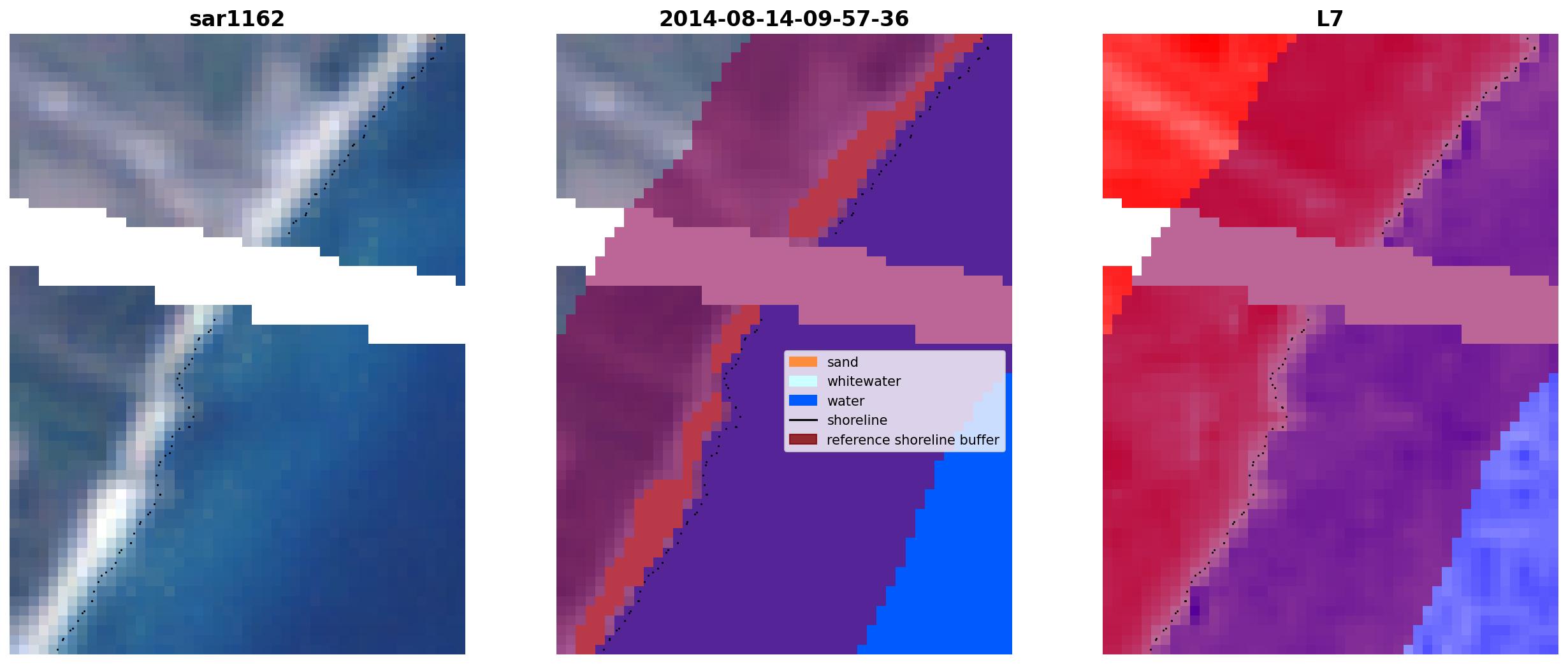 sar1162

2014-08-14-09-57-36

sand
whitewater
water
shoreline
reference shoreline buffer

L7